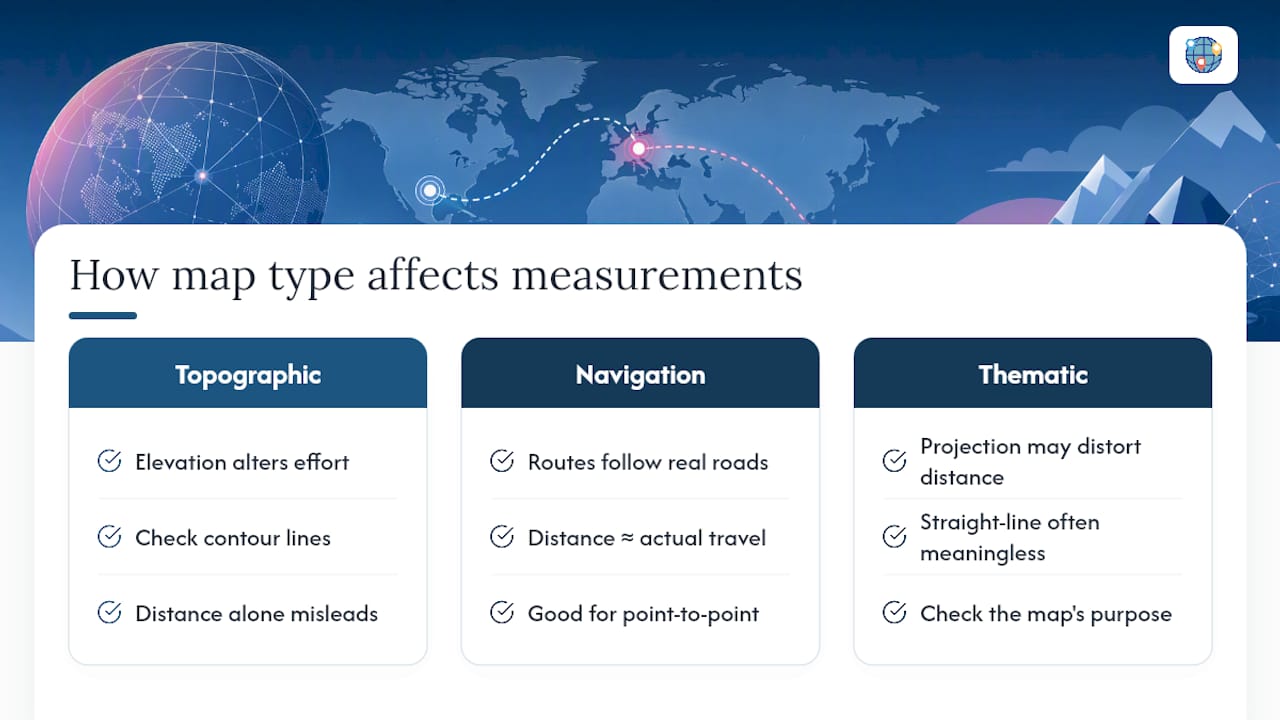 How map type affects measurements

Topographic

Elevation alters effort

Check contour lines

Distance alone misleads

Navigation

Routes follow real roads

Distance ≈ actual travel

Good for point-to-point

Thematic

Projection may distort distance

Straight-line often meaningless

Check the map's purpose